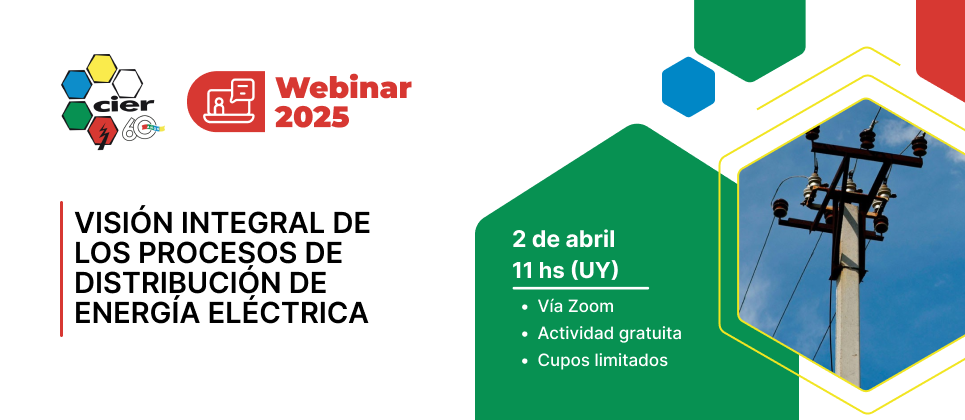 cier
60

Webinar 2025

VISIÓN INTEGRAL DE LOS PROCESOS DE DISTRIBUCIÓN DE ENERGÍA ELÉCTRICA

2 de abril
11 hs (UY)

• Vía Zoom
• Actividad gratuita
• Cupos limitados